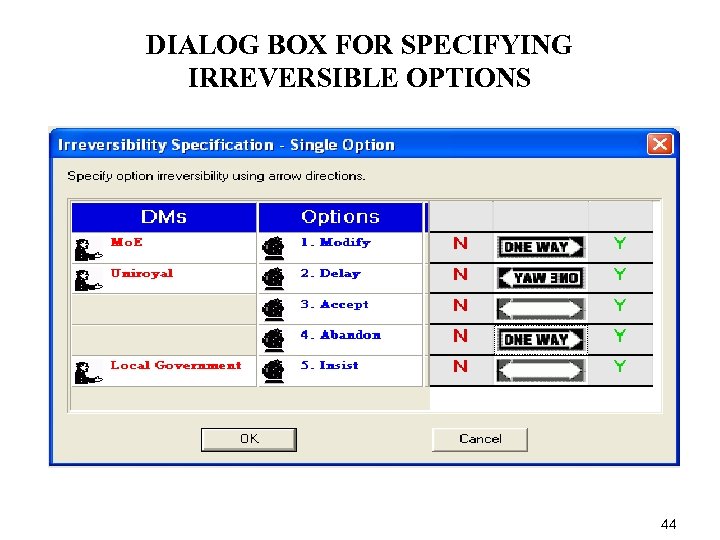 DIALOG BOX FOR SPECIFYING IRREVERSIBLE OPTIONS

Irreversibility Specification - Single Option

Specify option irreversibility using arrow directions.

| DMs | Options | | | |
|---|---|---|---|---|
| MoE | 1. Modify | N | ONE WAY | Y |
| Uniroyal | 2. Delay | N | ONE WAY | Y |
| | 3. Accept | N | | Y |
| | 4. Abandon | N | ONE WAY | Y |
| Local Government | 5. Insist | N | | Y |

OK

Cancel

44